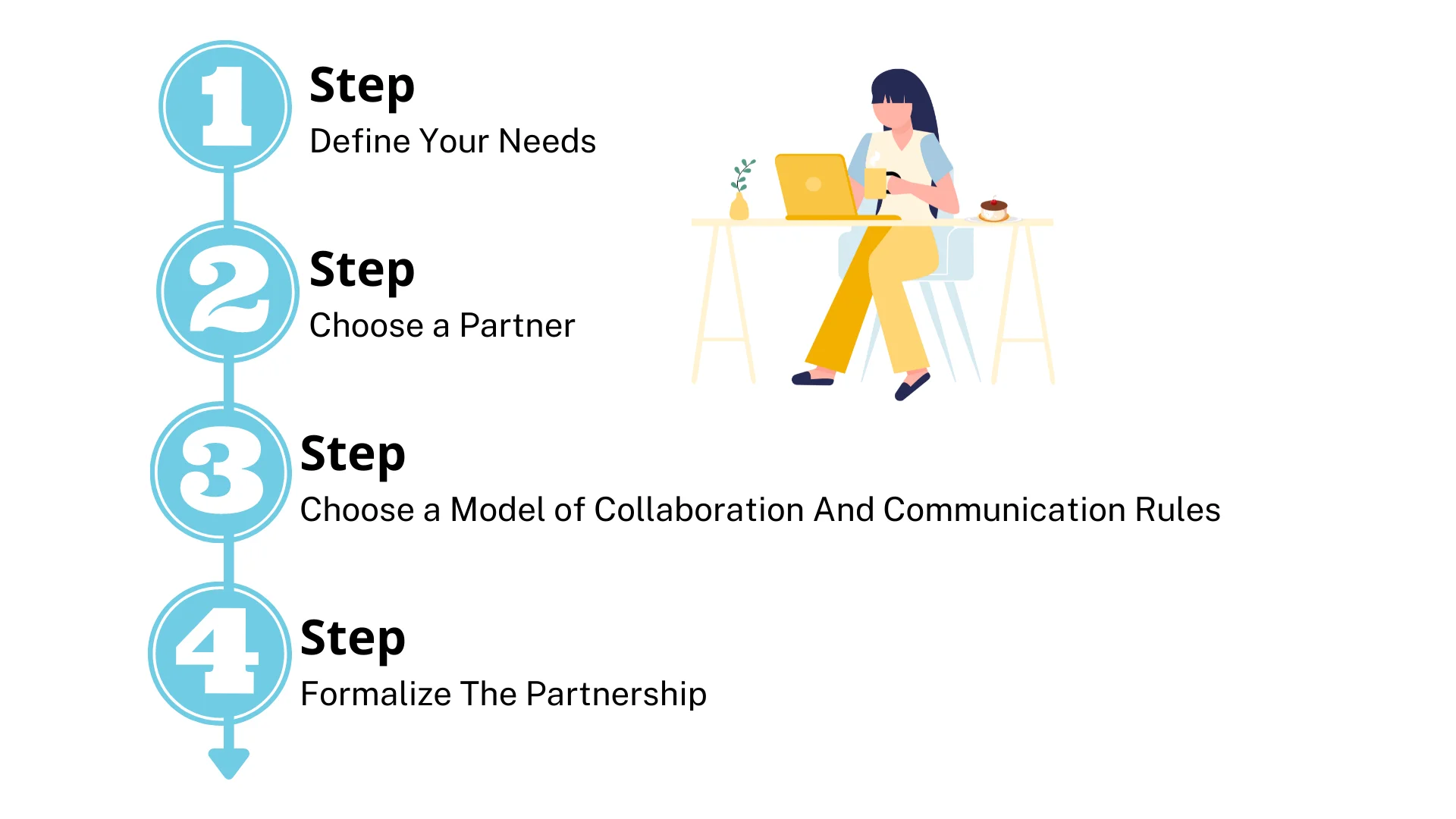 1
Step
Define Your Needs

2
Step
Choose a Partner

3
Step
Choose a Model of Collaboration And Communication Rules

4
Step
Formalize The Partnership